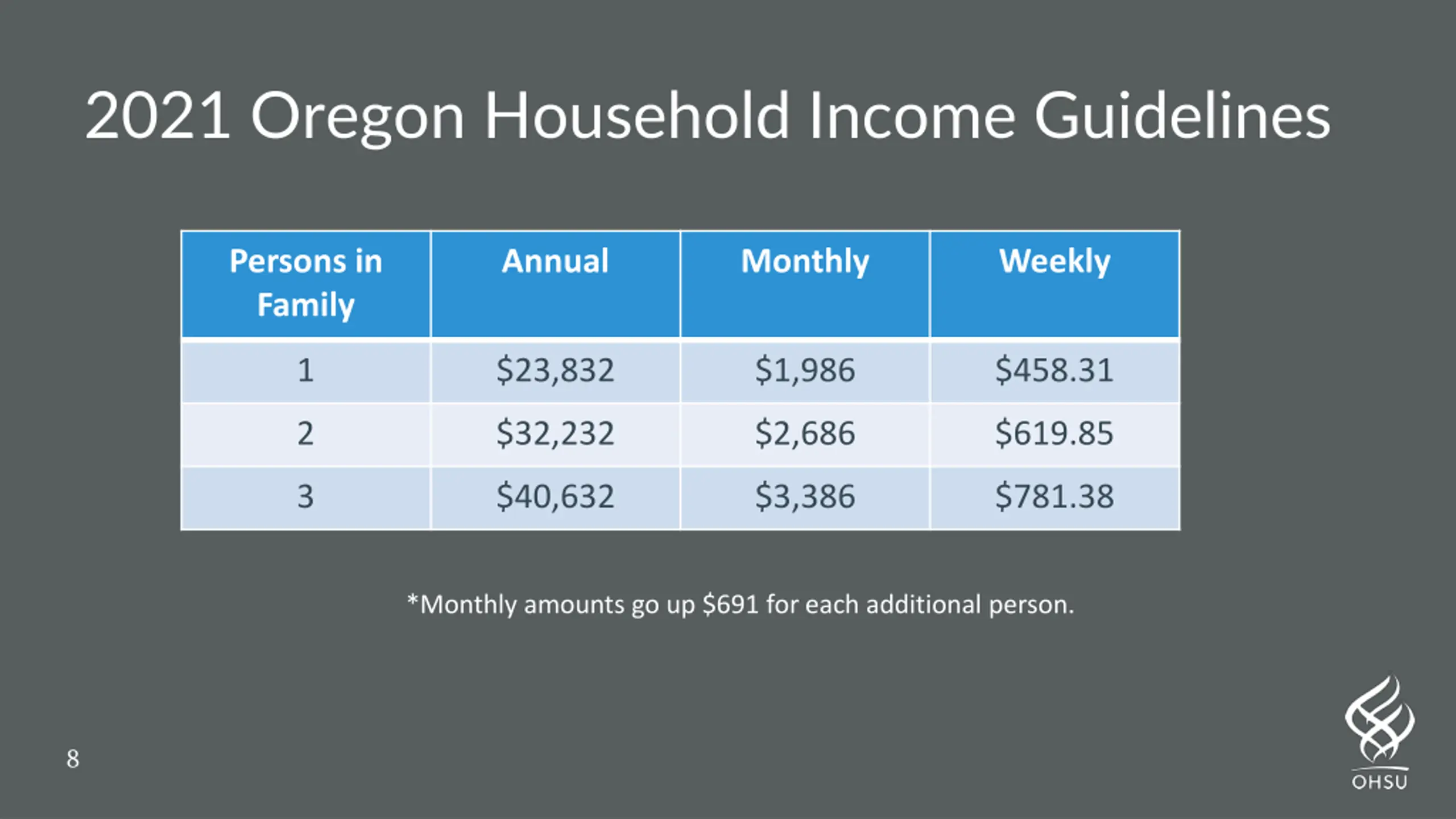 2021 Oregon Household Income Guidelines

| Persons in Family | Annual | Monthly | Weekly |
|---|---|---|---|
| 1 | \$23,832 | \$1,986 | \$458.31 |
| 2 | \$32,232 | \$2,686 | \$619.85 |
| 3 | \$40,632 | \$3,386 | \$781.38 |

*Monthly amounts go up \$691 for each additional person.

8

OHSU